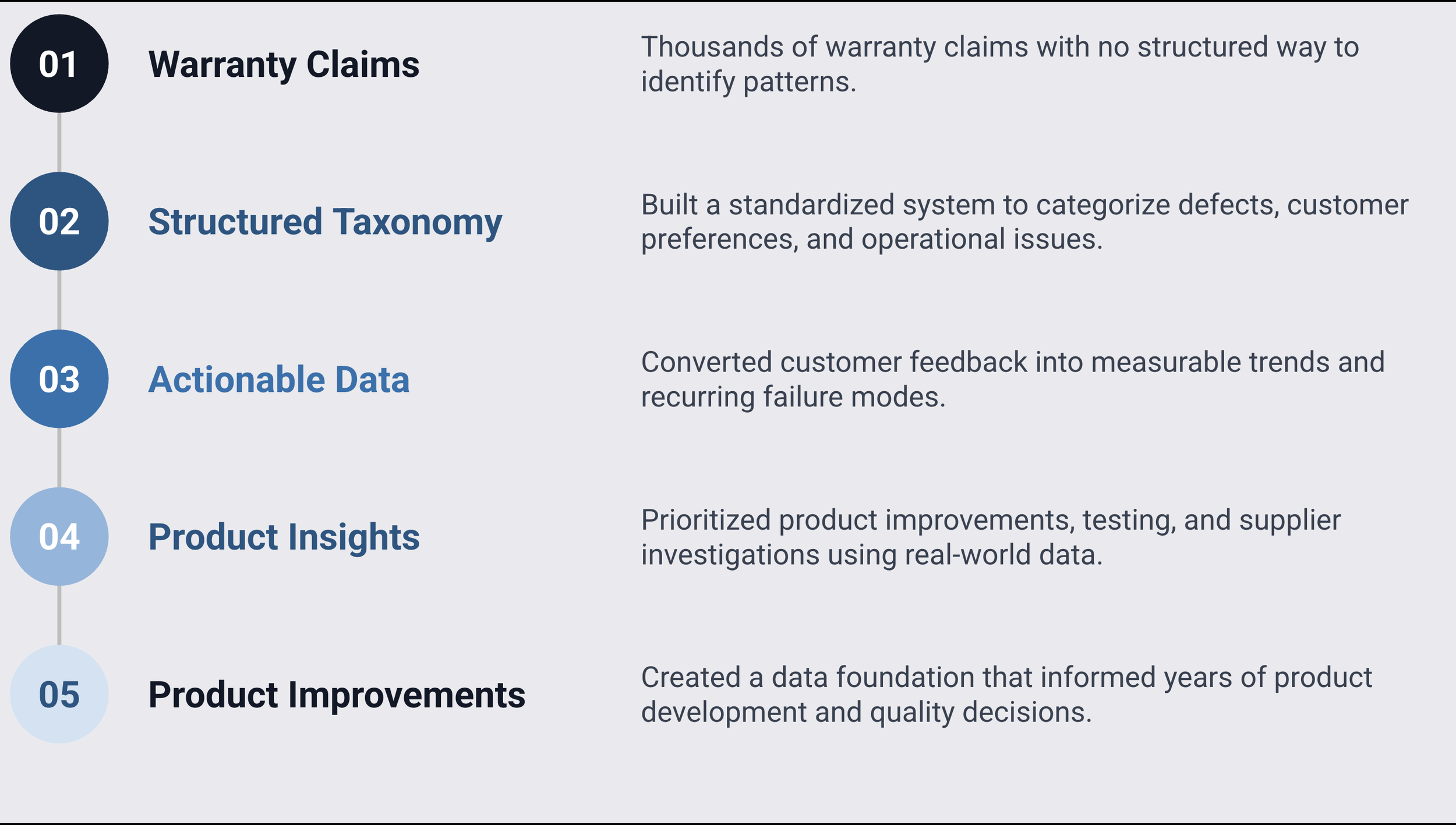 01 Warranty Claims

Thousands of warranty claims with no structured way to identify patterns.

02 Structured Taxonomy

Built a standardized system to categorize defects, customer preferences, and operational issues.

03 Actionable Data

Converted customer feedback into measurable trends and recurring failure modes.

04 Product Insights

Prioritized product improvements, testing, and supplier investigations using real-world data.

05 Product Improvements

Created a data foundation that informed years of product development and quality decisions.